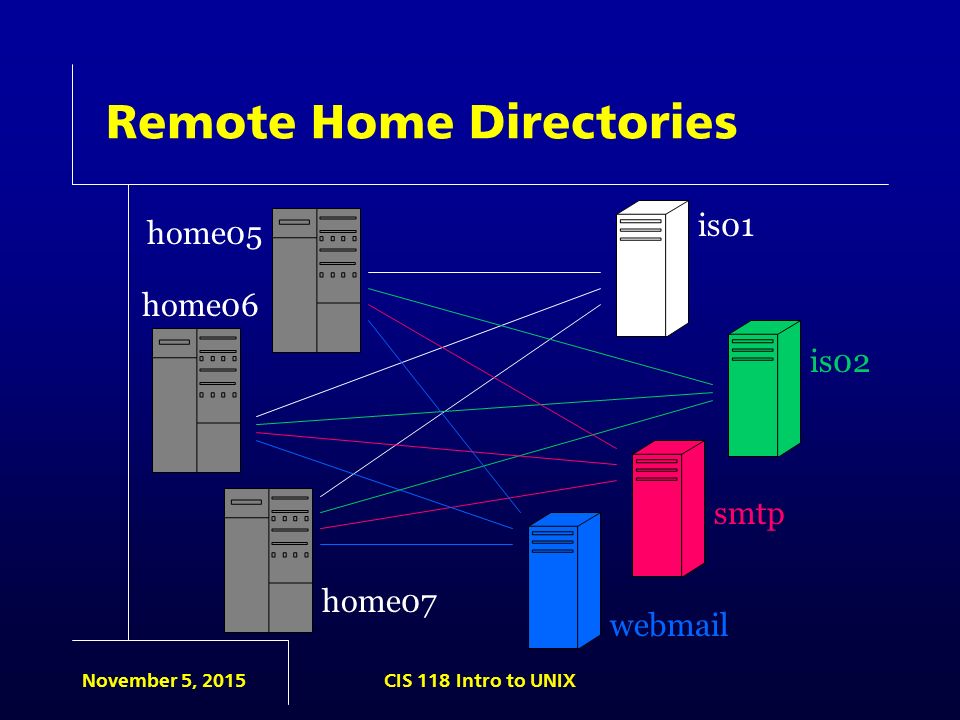 Remote Home Directories

home05

home06

home07

is01

is02

smtp

webmail

November 5, 2015

CIS 118 Intro to UNIX